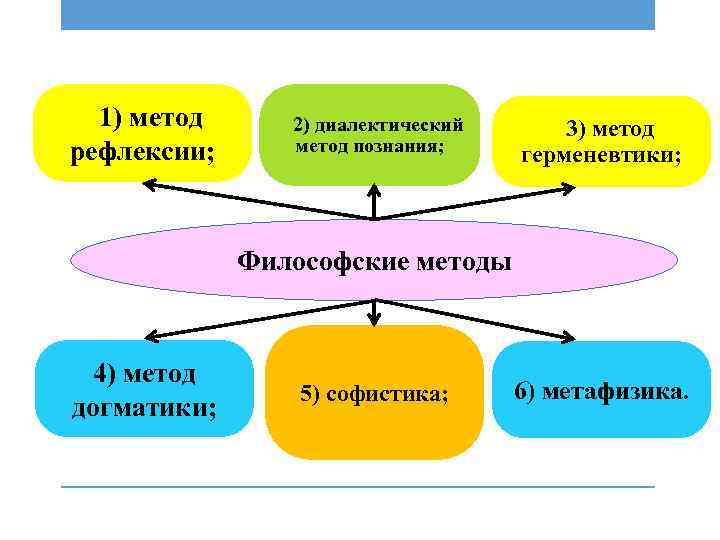 1) метод рефлексии;

2) диалектический метод познания;

3) метод герменевтики;

Философские методы

4) метод догматики;

5) софистика;

6) метафизика.